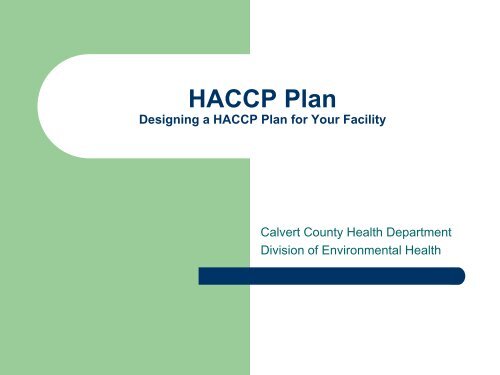 HACCP Plan
Designing a HACCP Plan for Your Facility

Calvert County Health Department
Division of Environmental Health